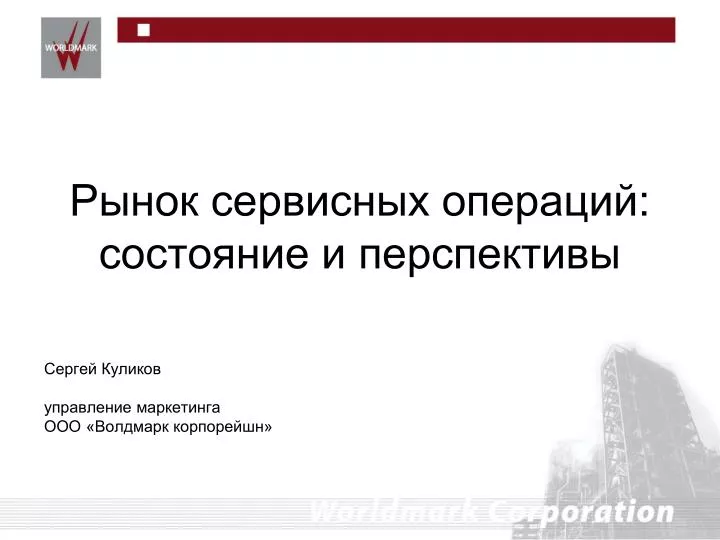 WORLDMARK

Рынок сервисных операций: состояние и перспективы

Сергей Куликов

управление маркетинга
ООО «Волдмарк корпорейшн»

Worldmark Corporation